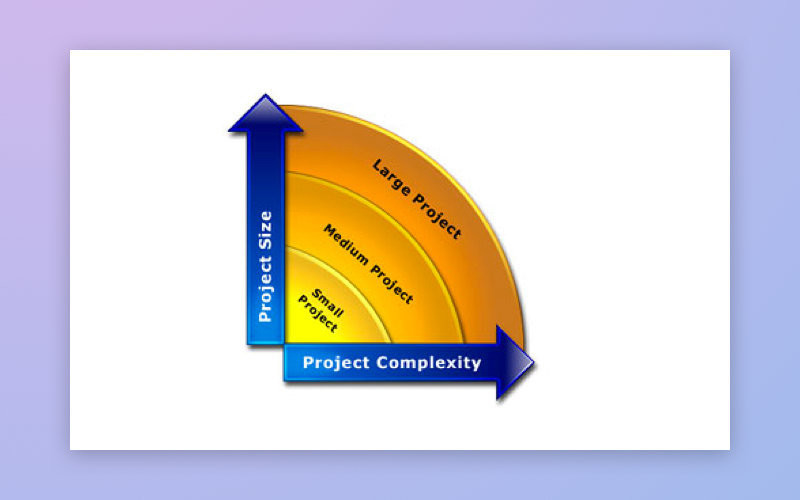 Project Size

Large Project

Medium Project

Small Project

Project Complexity